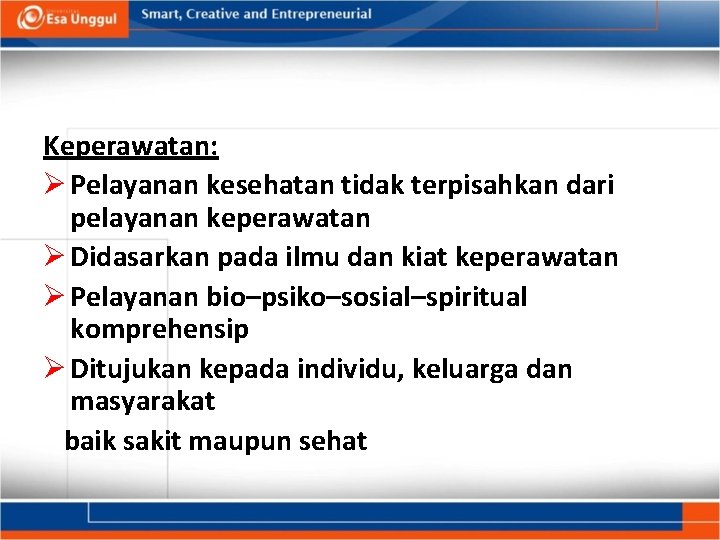 Esa Unggul

Smart, Creative and Entrepreneurial

Keperawatan:

➢ Pelayanan kesehatan tidak terpisahkan dari pelayanan keperawatan

➢ Didasarkan pada ilmu dan kiat keperawatan

➢ Pelayanan bio–psiko–sosial–spiritual komprehensip

➢ Ditujukan kepada individu, keluarga dan masyarakat

baik sakit maupun sehat